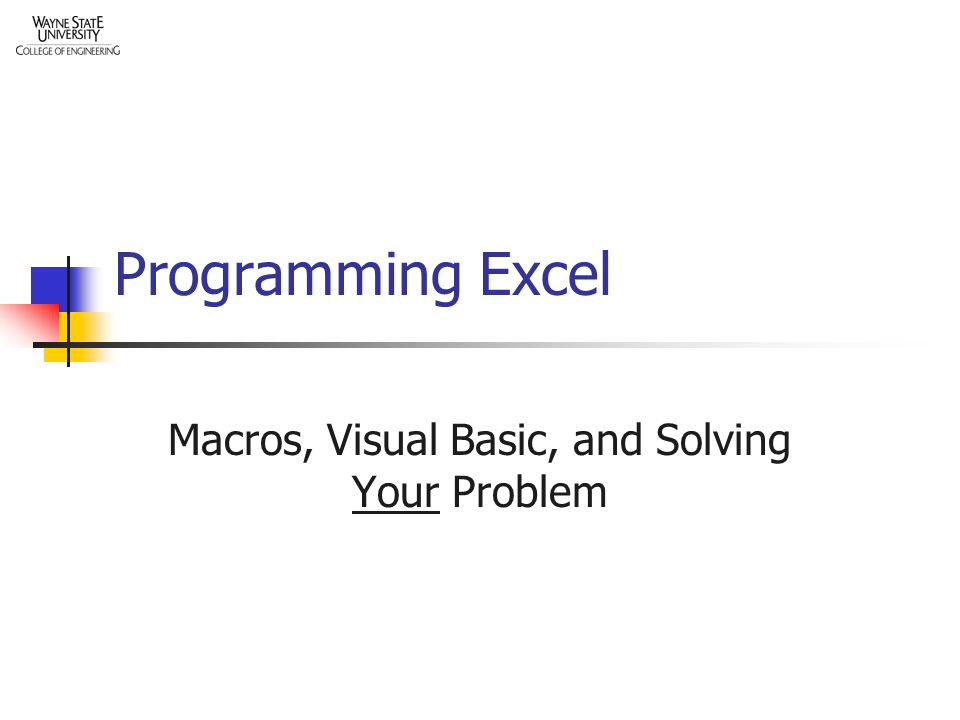 WAYNE STATE
UNIVERSITY
COLLEGE OF ENGINEERING

Programming Excel

Macros, Visual Basic, and Solving Your Problem